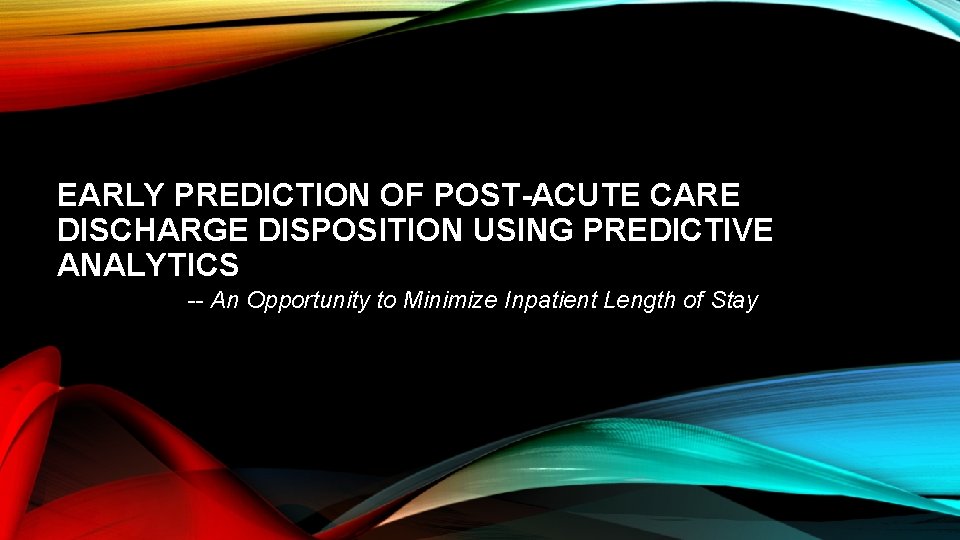 EARLY PREDICTION OF POST-ACUTE CARE DISCHARGE DISPOSITION USING PREDICTIVE ANALYTICS

-- An Opportunity to Minimize Inpatient Length of Stay